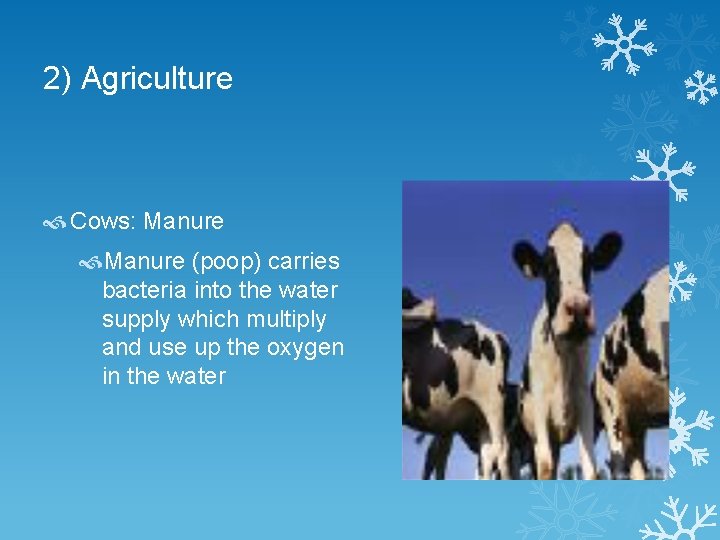 2) Agriculture

Cows: Manure

Manure (poop) carries bacteria into the water supply which multiply and use up the oxygen in the water